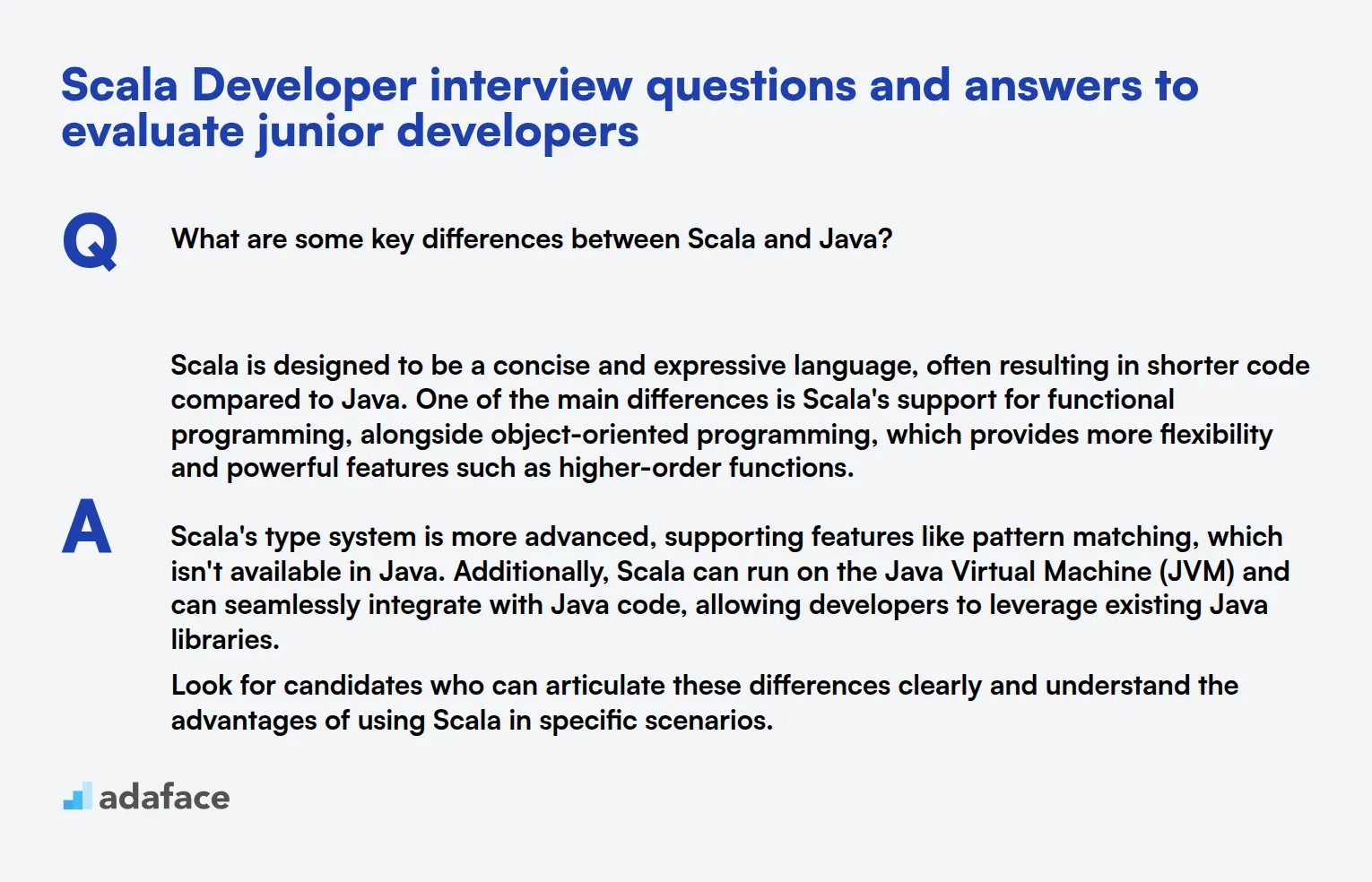 Scala Developer interview questions and answers to evaluate junior developers

Q

What are some key differences between Scala and Java?

A

Scala is designed to be a concise and expressive language, often resulting in shorter code compared to Java. One of the main differences is Scala's support for functional programming, alongside object-oriented programming, which provides more flexibility and powerful features such as higher-order functions.

Scala's type system is more advanced, supporting features like pattern matching, which isn't available in Java. Additionally, Scala can run on the Java Virtual Machine (JVM) and can seamlessly integrate with Java code, allowing developers to leverage existing Java libraries.

Look for candidates who can articulate these differences clearly and understand the advantages of using Scala in specific scenarios.

adaface